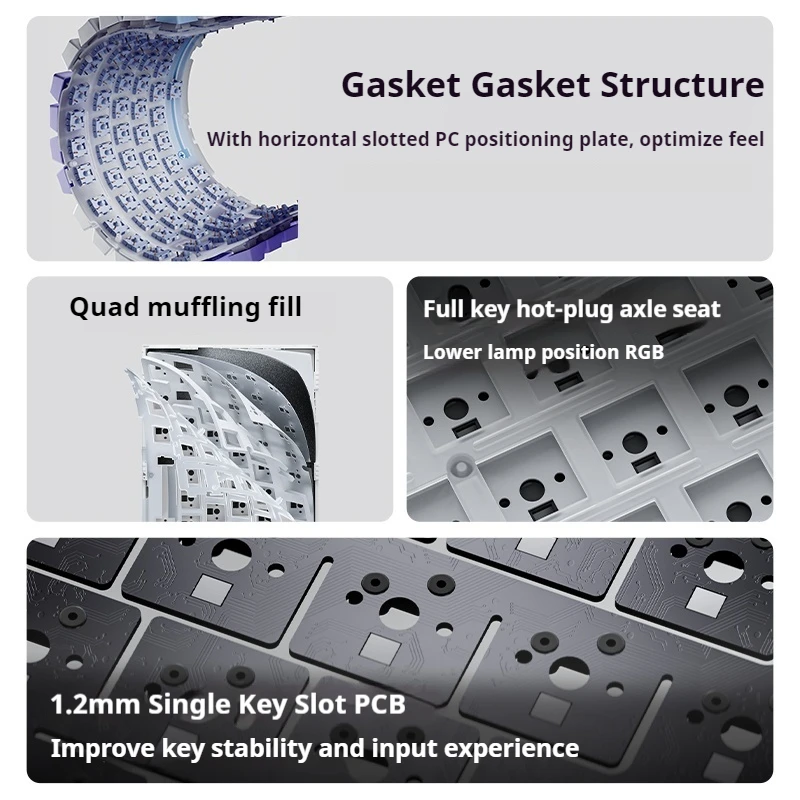 Gasket Gasket Structure

With horizontal slotted PC positioning plate, optimize feel

Quad muffling fill

Full key hot-plug axle seat

Lower lamp position RGB

1.2mm Single Key Slot PCB

Improve key stability and input experience